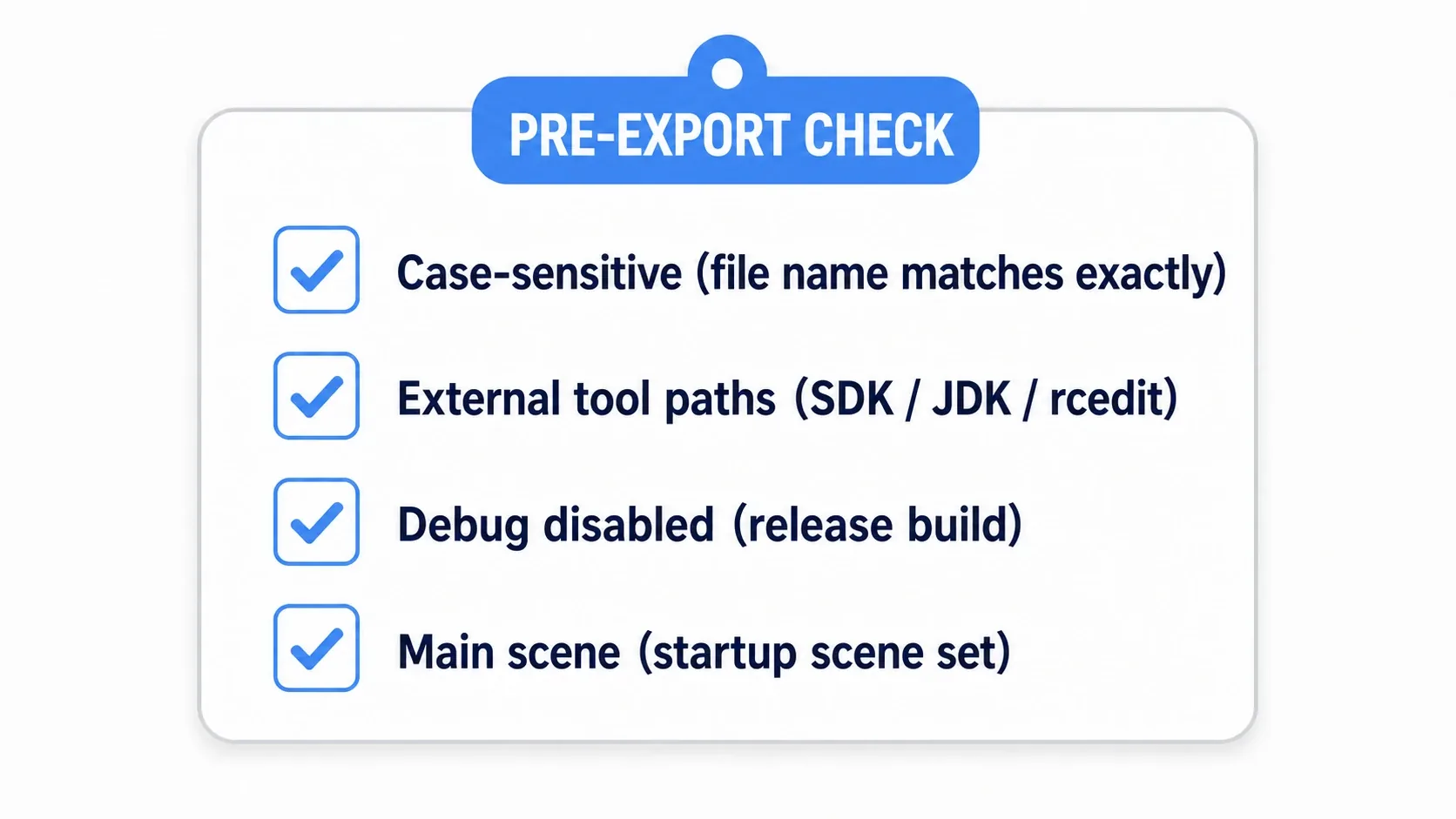 PRE-EXPORT CHECK

Case-sensitive (file name matches exactly)

External tool paths (SDK / JDK / rcedit)

Debug disabled (release build)

Main scene (startup scene set)